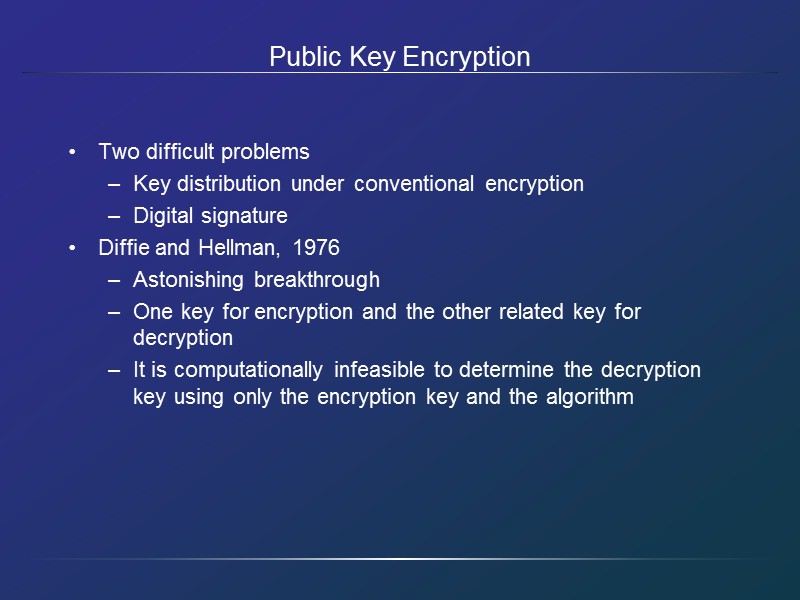 Public Key Encryption

• Two difficult problems
  – Key distribution under conventional encryption
  – Digital signature
• Diffie and Hellman, 1976
  – Astonishing breakthrough
  – One key for encryption and the other related key for decryption
  – It is computationally infeasible to determine the decryption key using only the encryption key and the algorithm